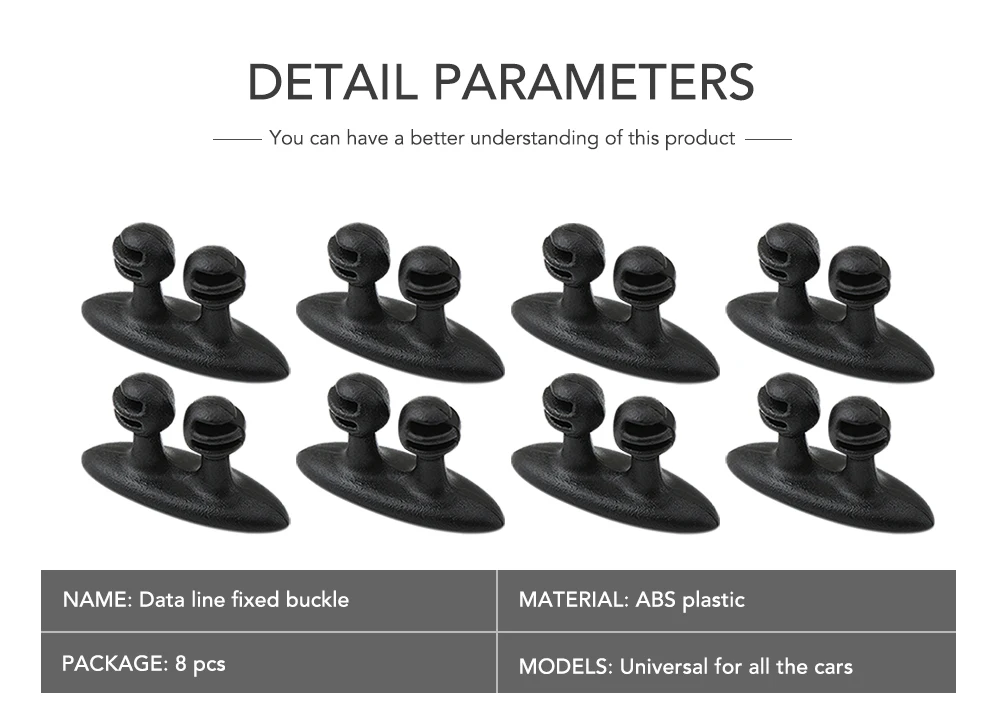 DETAIL PARAMETERS

You can have a better understanding of this product

| NAME: Data line fixed buckle | MATERIAL: ABS plastic |
|---|---|
| PACKAGE: 8 pcs | MODELS: Universal for all the cars |